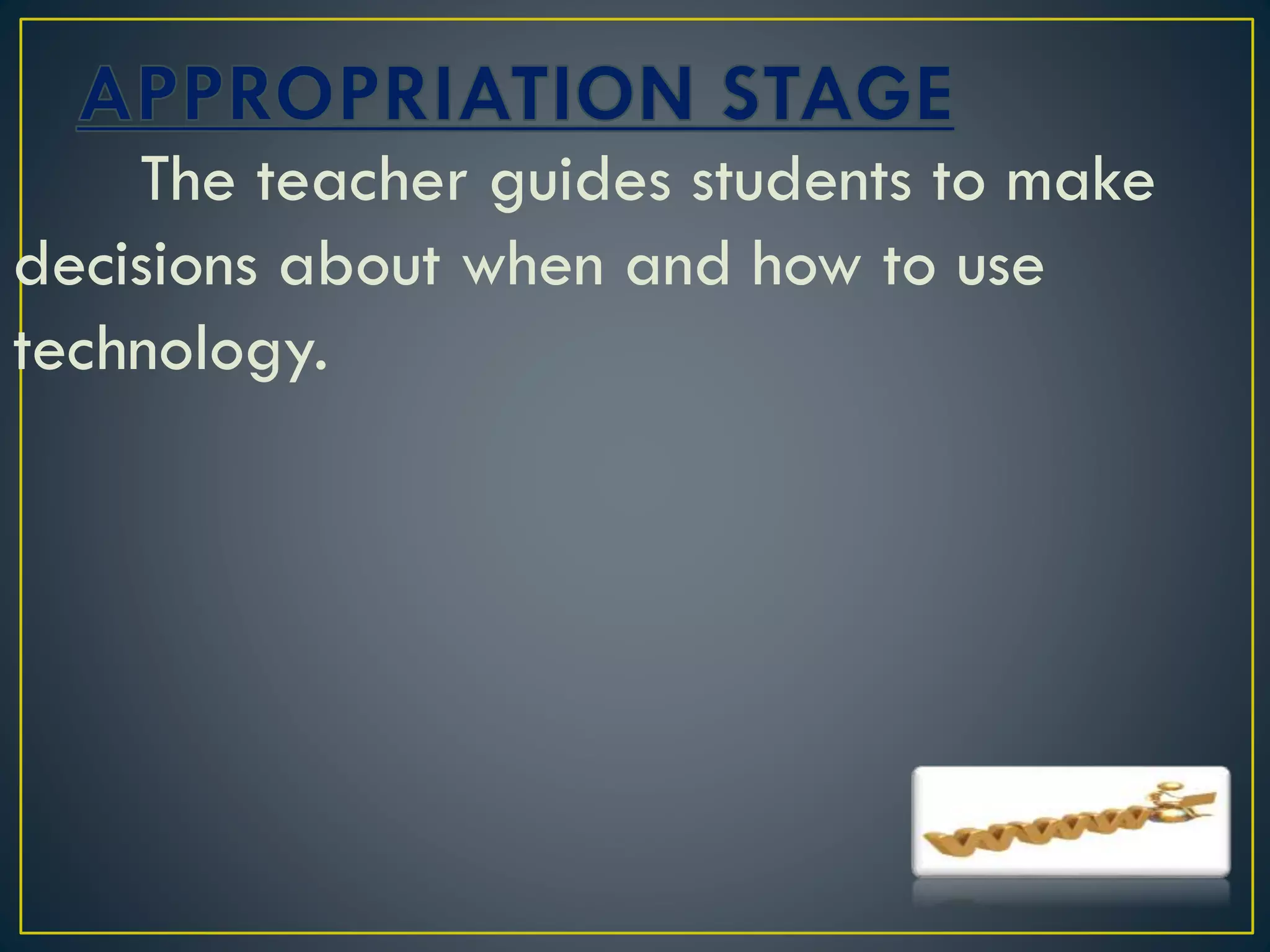 APPROPRIATION STAGE

The teacher guides students to make decisions about when and how to use technology.